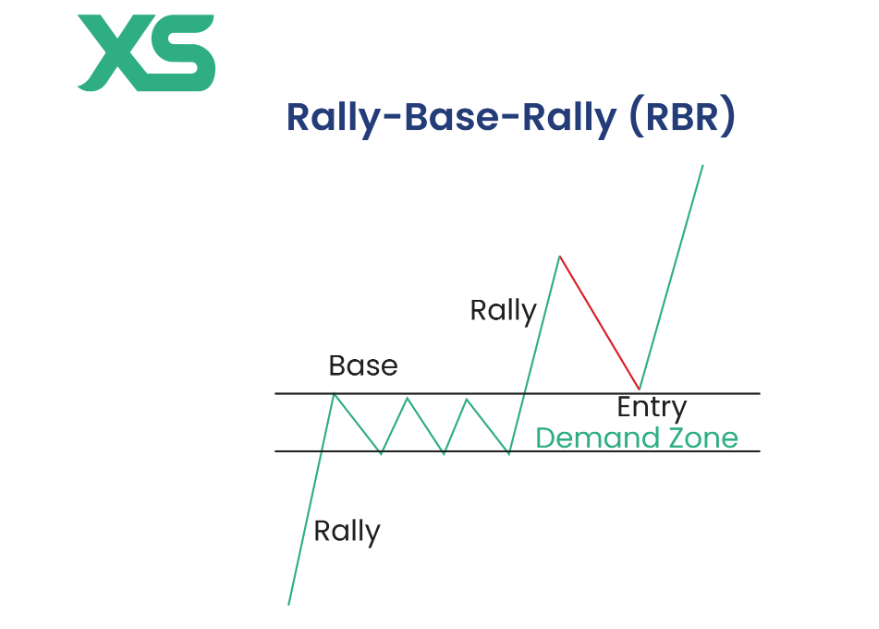 XS

Rally-Base-Rally (RBR)

Rally

Base

Entry
Demand Zone

Rally